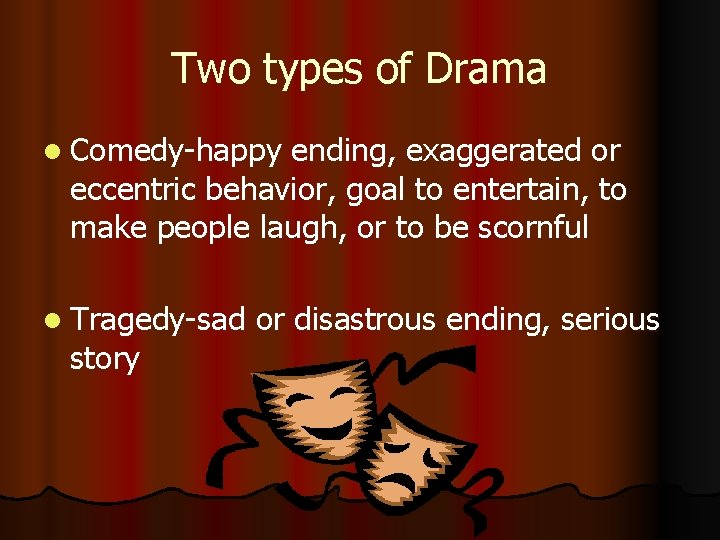 Two types of Drama

- Comedy-happy ending, exaggerated or eccentric behavior, goal to entertain, to make people laugh, or to be scornful

- Tragedy-sad or disastrous ending, serious story